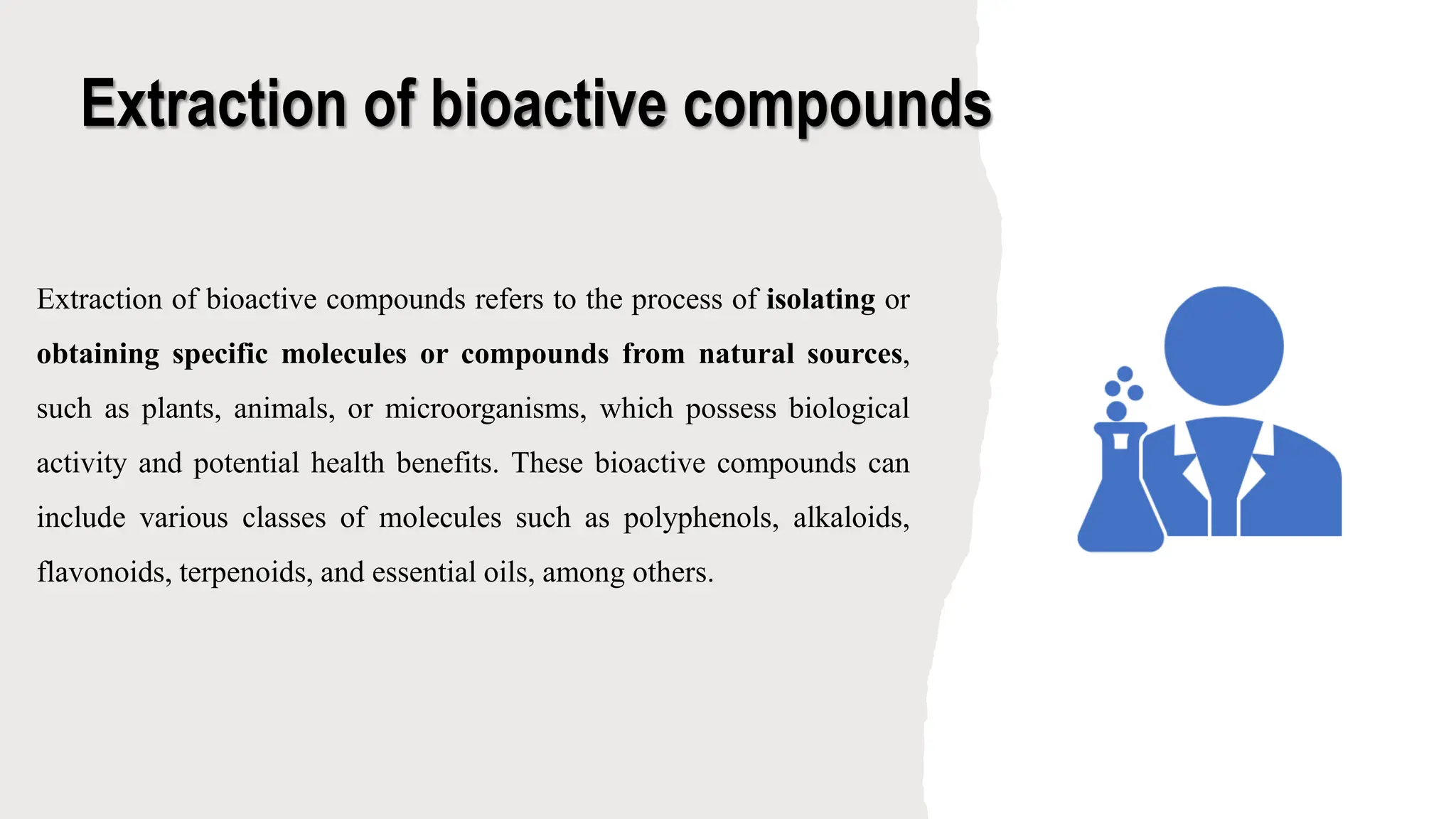 Extraction of bioactive compounds

Extraction of bioactive compounds refers to the process of isolating or obtaining specific molecules or compounds from natural sources, such as plants, animals, or microorganisms, which possess biological activity and potential health benefits. These bioactive compounds can include various classes of molecules such as polyphenols, alkaloids, flavonoids, terpenoids, and essential oils, among others.